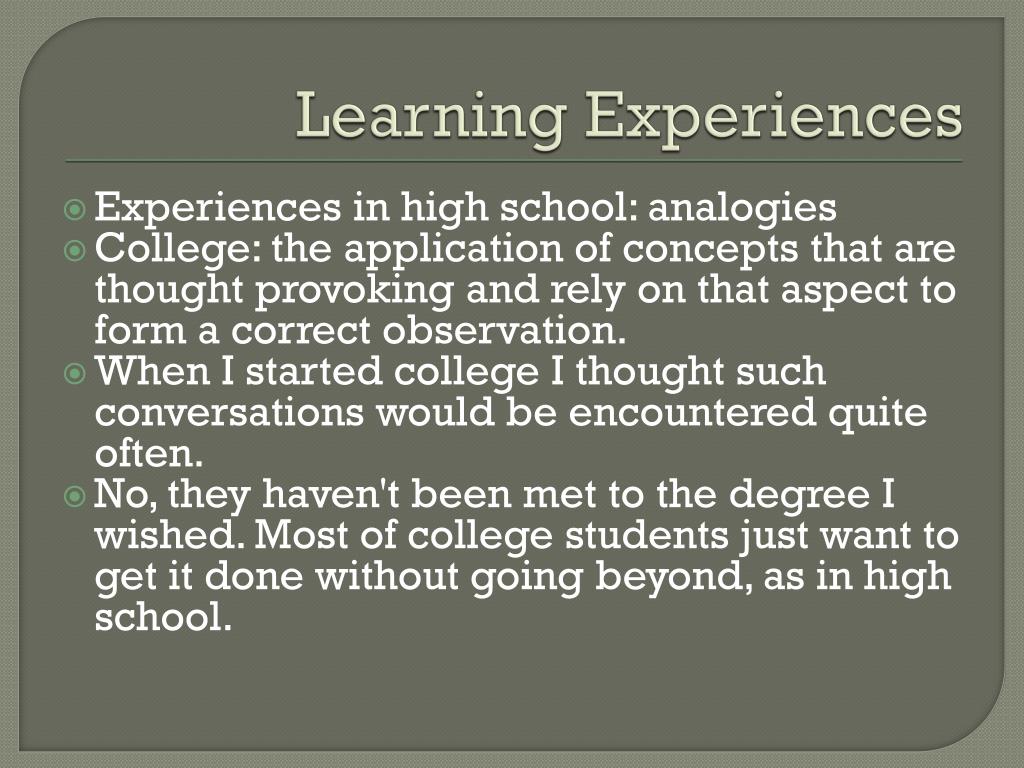 Learning Experiences

Experiences in high school: analogies

College: the application of concepts that are thought provoking and rely on that aspect to form a correct observation.

When I started college I thought such conversations would be encountered quite often.

No, they haven't been met to the degree I wished. Most of college students just want to get it done without going beyond, as in high school.